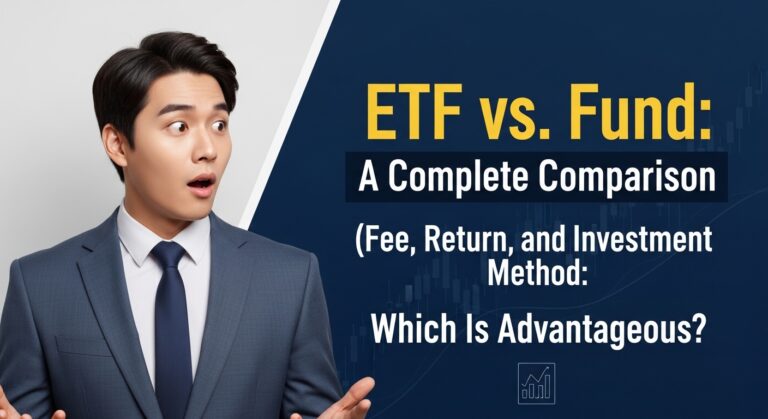 ETF vs. Fund:

A Complete Comparison

(Fee, Return, and Investment Method:

Which Is Advantageous?